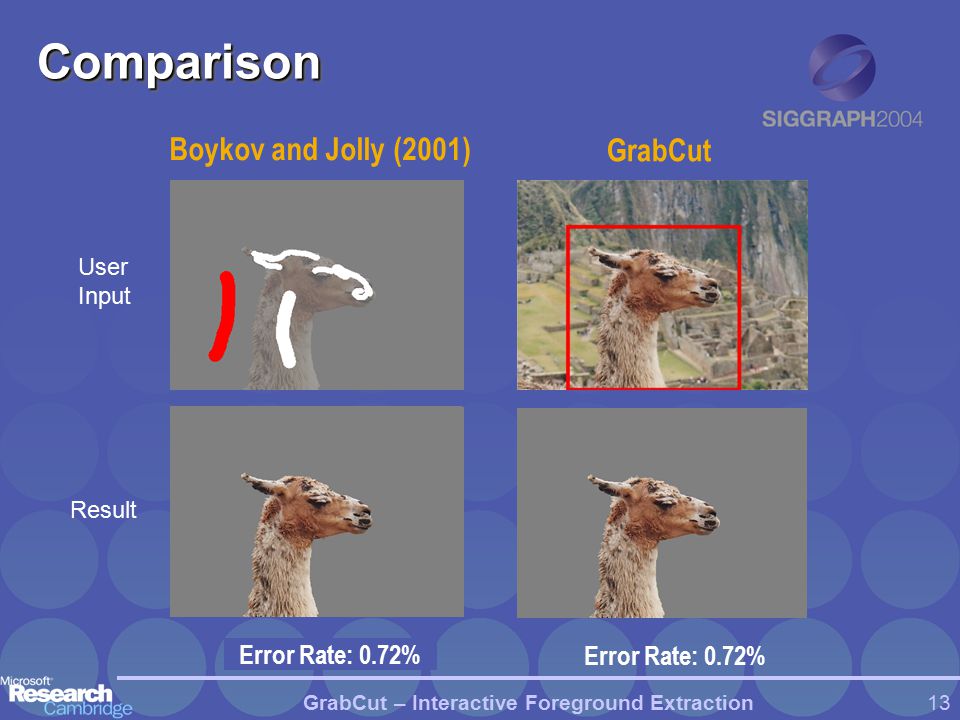 Comparison

SIGGRAPH2004

Boykov and Jolly (2001)

GrabCut

User Input

Result

Error Rate: 0.72%

Error Rate: 0.72%

Microsoft Research Cambridge

GrabCut – Interactive Foreground Extraction

13